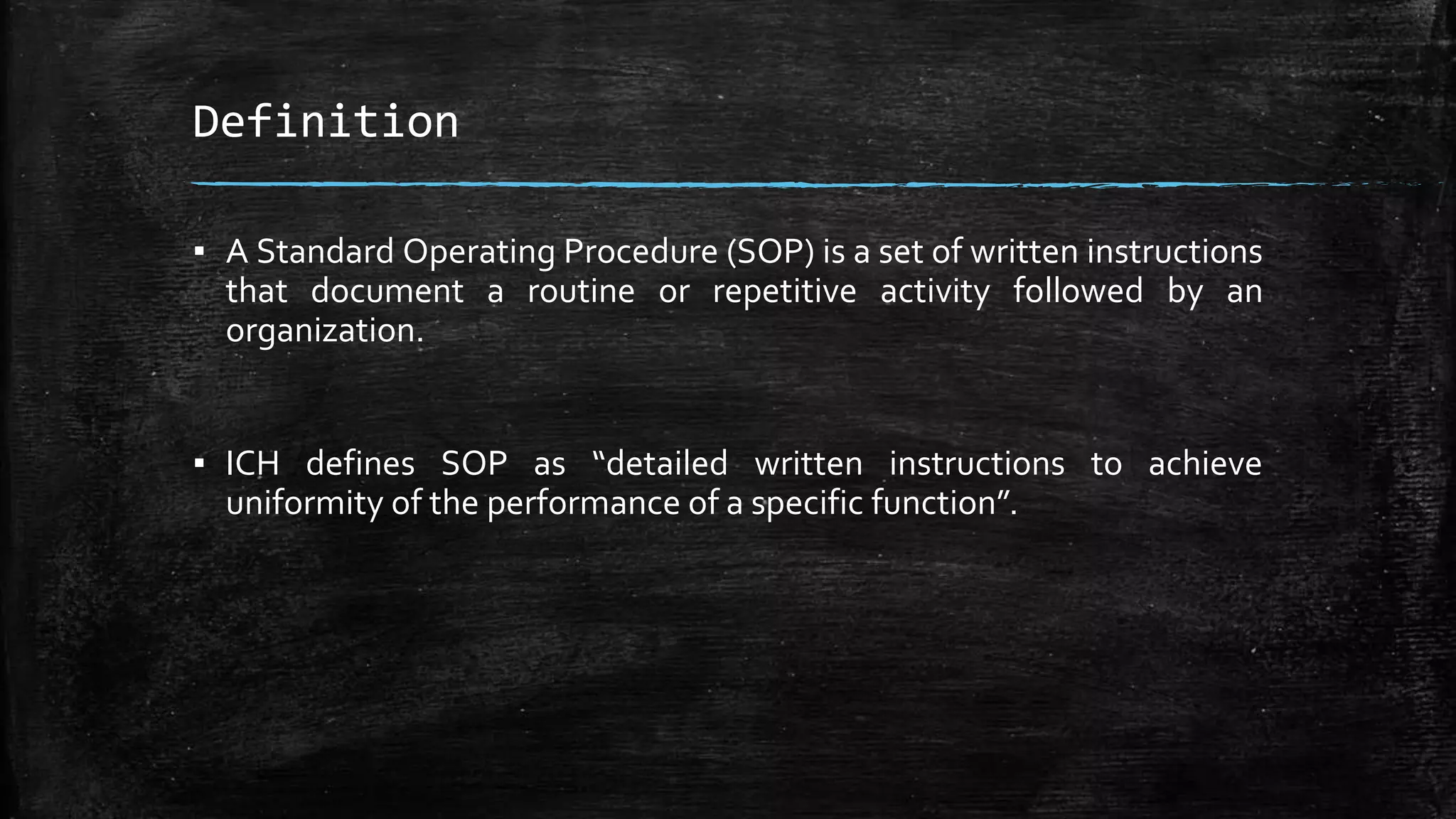 Definition

▪ A Standard Operating Procedure (SOP) is a set of written instructions that document a routine or repetitive activity followed by an organization.

▪ ICH defines SOP as “detailed written instructions to achieve uniformity of the performance of a specific function”.